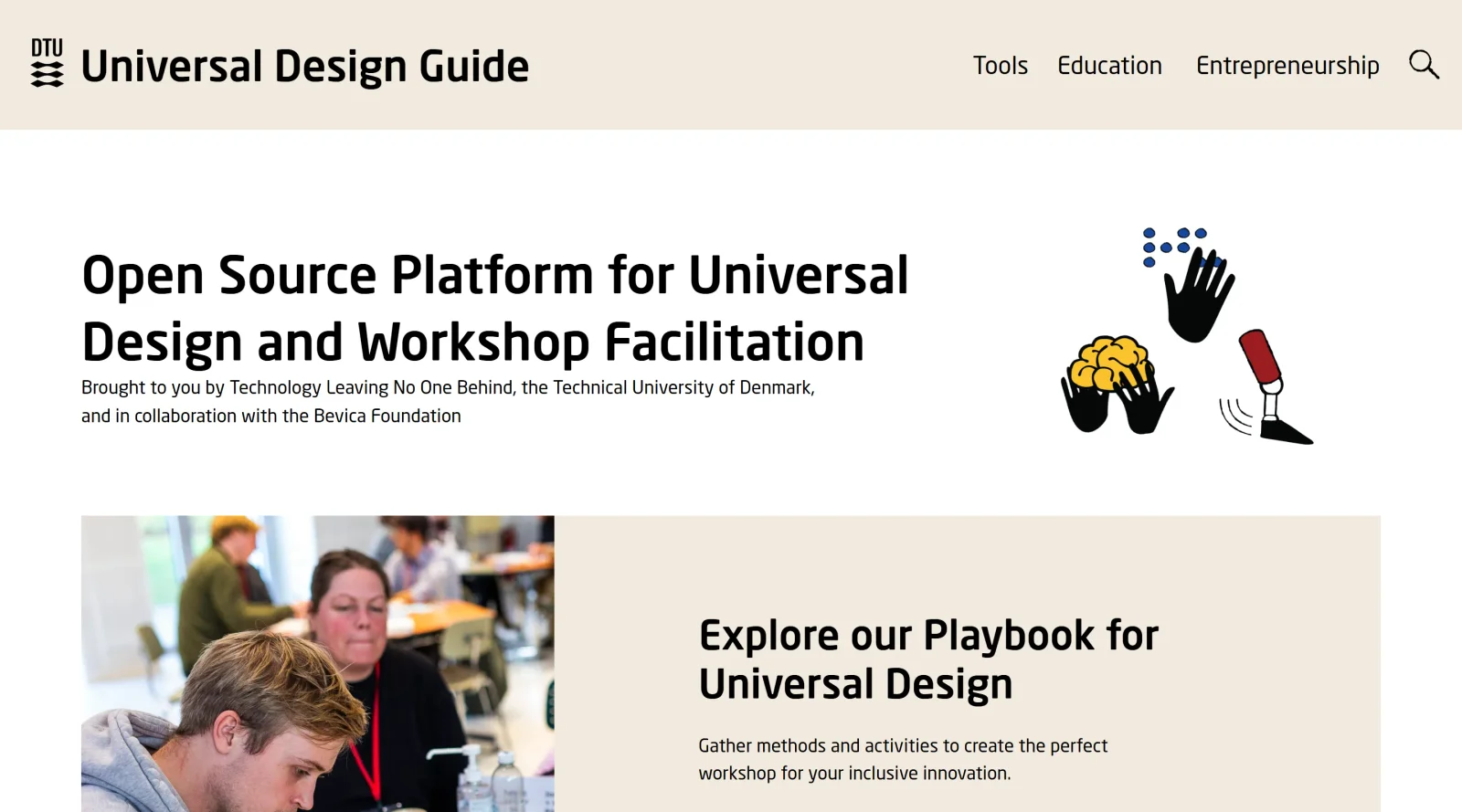 DTU Universal Design Guide

Tools Education Entrepreneurship

Open Source Platform for Universal Design and Workshop Facilitation

Brought to you by Technology Leaving No One Behind, the Technical University of Denmark, and in collaboration with the Bevica Foundation

Explore our Playbook for Universal Design

Gather methods and activities to create the perfect workshop for your inclusive innovation.